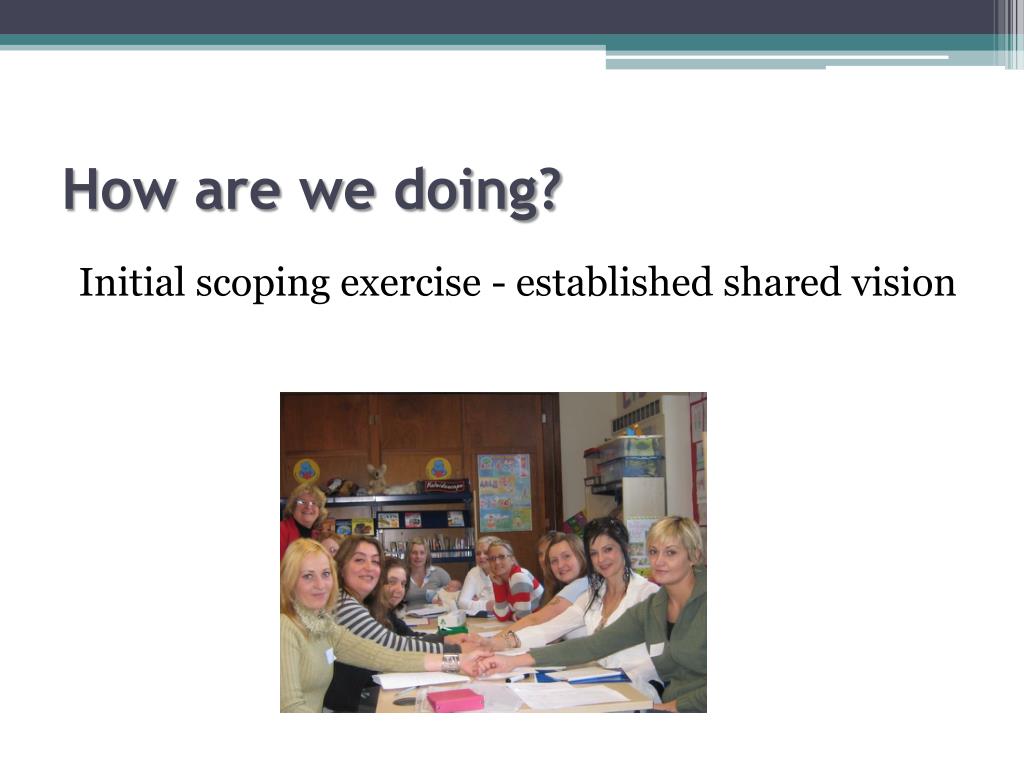 How are we doing?

Initial scoping exercise - established shared vision